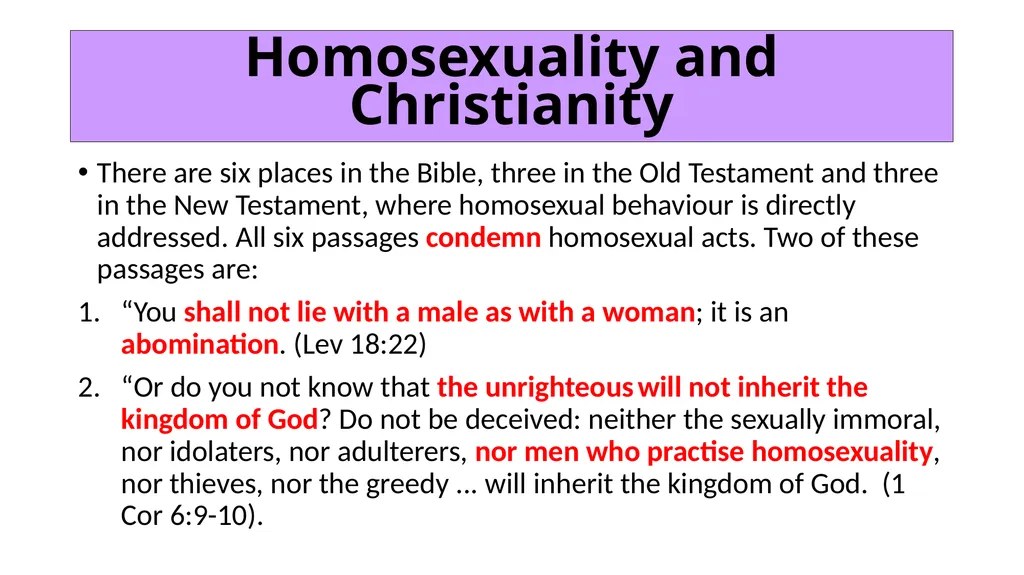 Homosexuality and Christianity

• There are six places in the Bible, three in the Old Testament and three in the New Testament, where homosexual behaviour is directly addressed. All six passages condemn homosexual acts. Two of these passages are:

1. “You shall not lie with a male as with a woman; it is an abomination. (Lev 18:22)

2. “Or do you not know that the unrighteous will not inherit the kingdom of God? Do not be deceived: neither the sexually immoral, nor idolaters, nor adulterers, nor men who practise homosexuality, nor thieves, nor the greedy … will inherit the kingdom of God. (1 Cor 6:9-10).